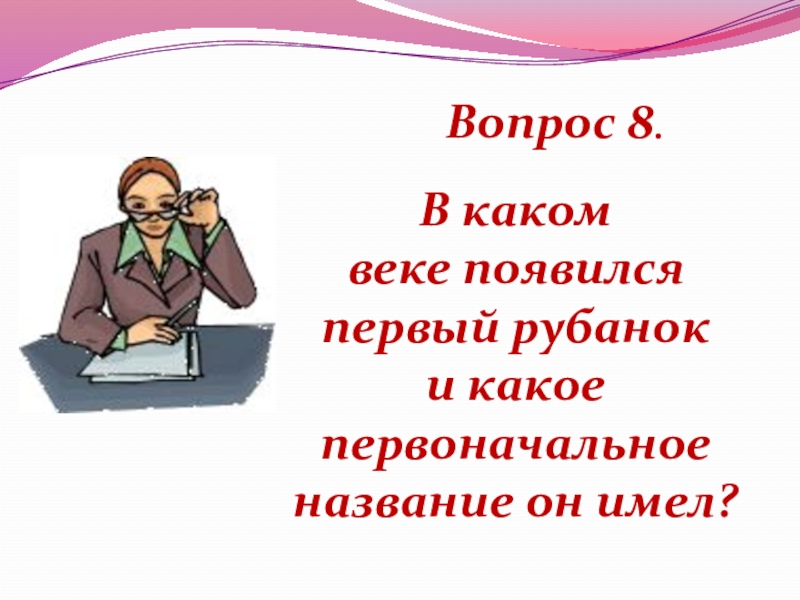 Вопрос 8.

В каком веке появился первый рубанок и какое первоначальное название он имел?